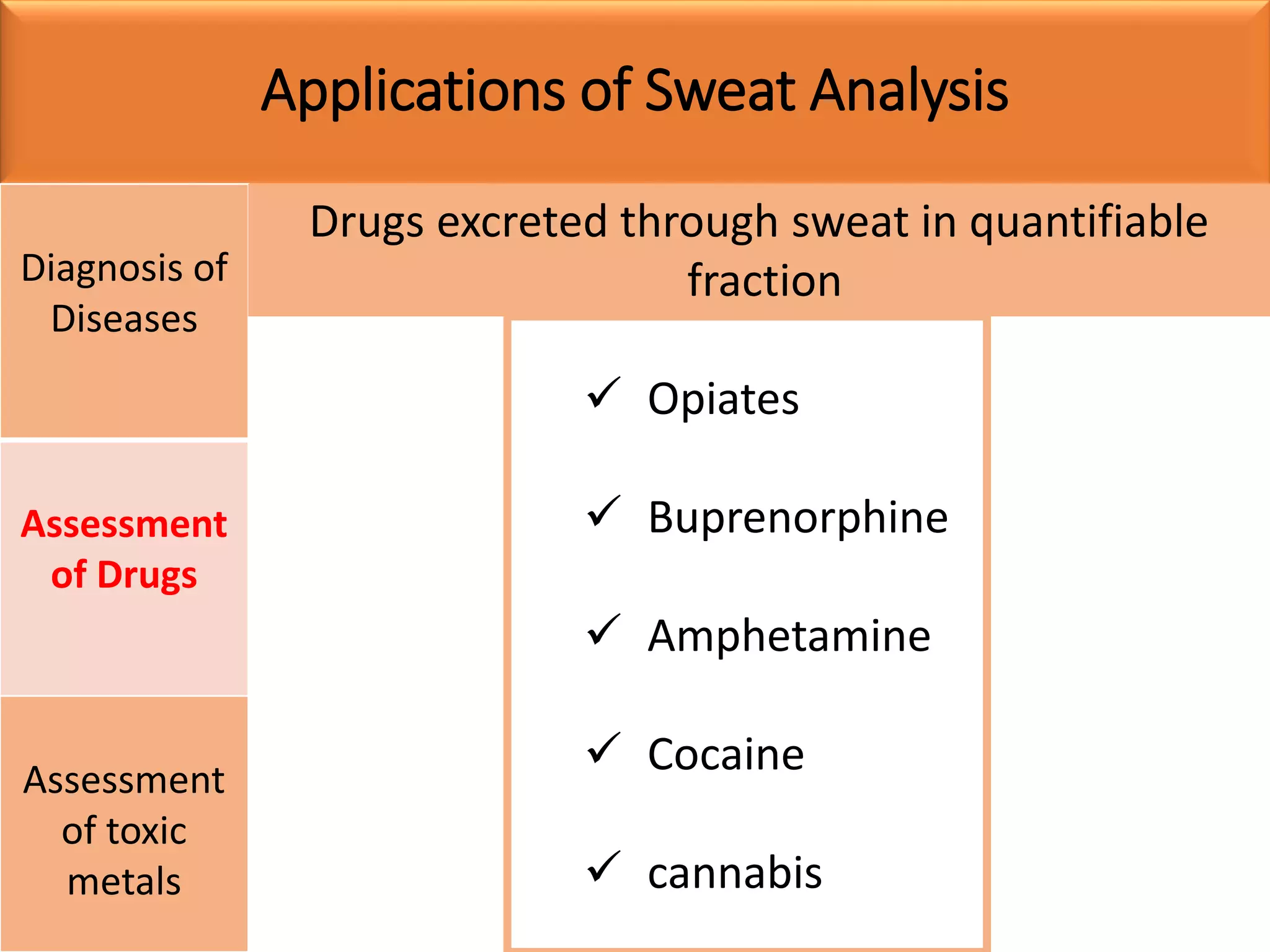 Applications of Sweat Analysis

Diagnosis of Diseases

Assessment of Drugs

Assessment of toxic metals

Drugs excreted through sweat in quantifiable fraction

✓ Opiates

✓ Buprenorphine

✓ Amphetamine

✓ Cocaine

✓ cannabis